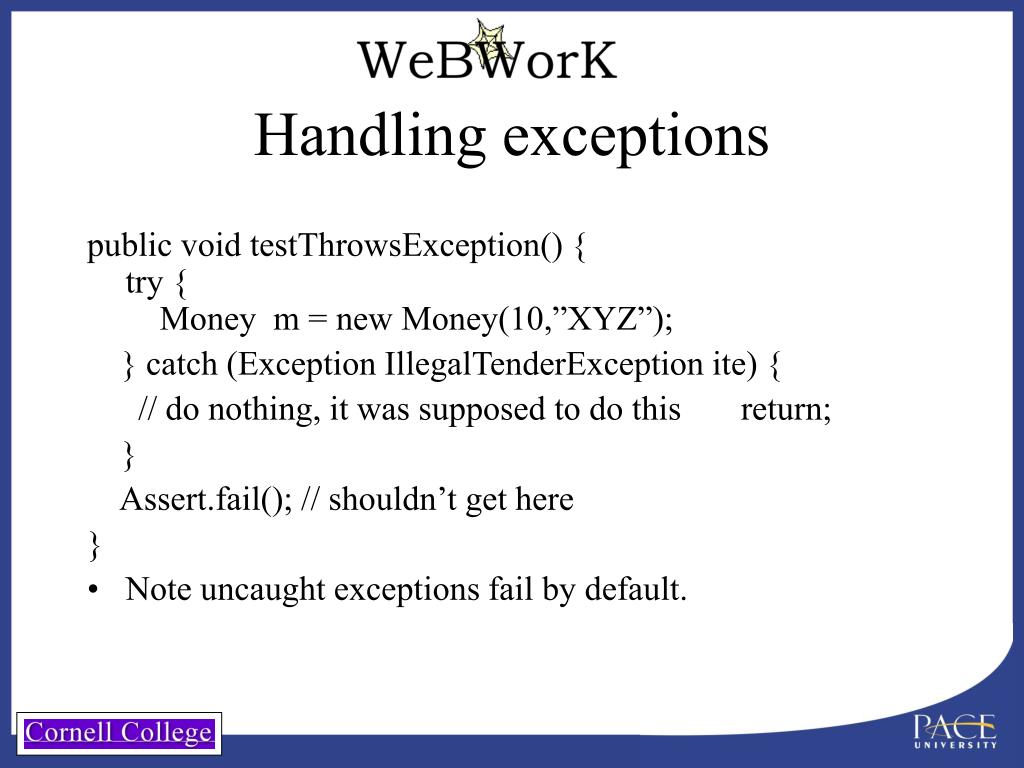 WeBWorK
Handling exceptions

public void testThrowsException() {
try {
Money m = new Money(10,”XYZ”);
} catch (Exception IllegalTenderException ite) {
// do nothing, it was supposed to do this return;
}
Assert.fail(); // shouldn’t get here
}

• Note uncaught exceptions fail by default.

Cornell College

PACE UNIVERSITY